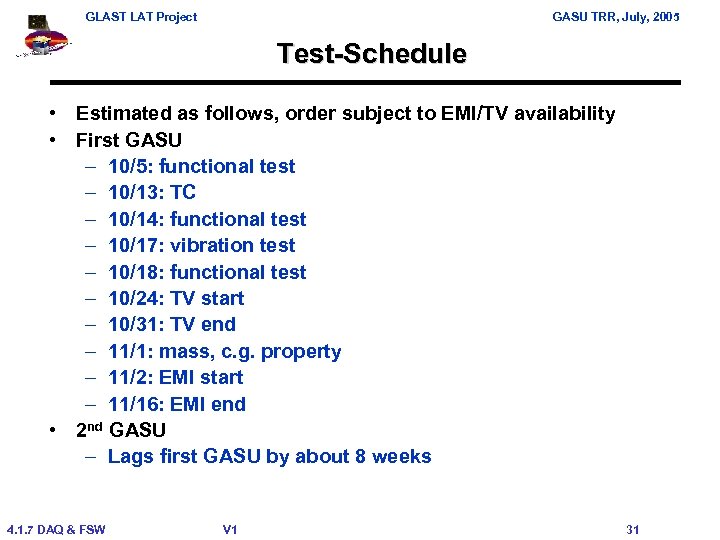 GLAST LAT Project

GASU TRR, July, 2005

Test-Schedule

• Estimated as follows, order subject to EMI/TV availability
• First GASU
– 10/5: functional test
– 10/13: TC
– 10/14: functional test
– 10/17: vibration test
– 10/18: functional test
– 10/24: TV start
– 10/31: TV end
– 11/1: mass, c.g. property
– 11/2: EMI start
– 11/16: EMI end
• 2$^{nd}$ GASU
– Lags first GASU by about 8 weeks

4.1.7 DAQ & FSW

V1

31